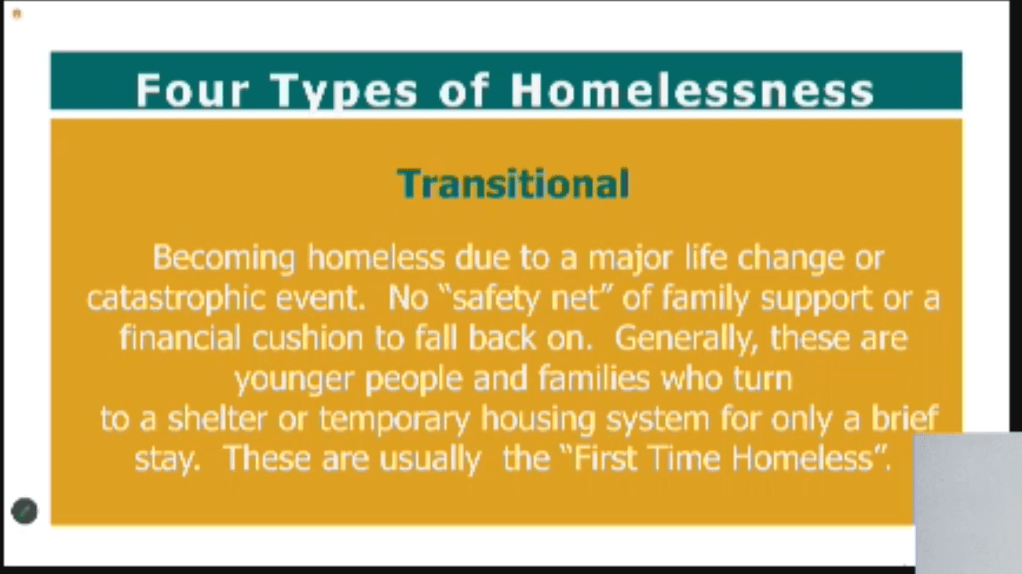 Four Types of Homelessness

Transitional

Becoming homeless due to a major life change or catastrophic event. No "safety net" of family support or a financial cushion to fall back on. Generally, these are younger people and families who turn to a shelter or temporary housing system for only a brief stay. These are usually the "First Time Homeless".